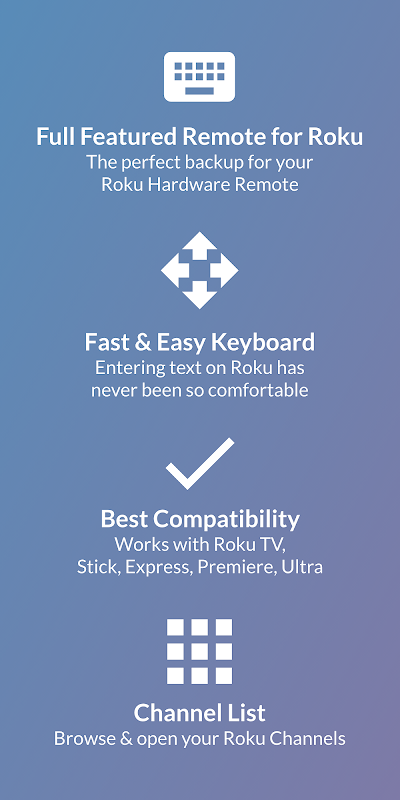 Full Featured Remote for Roku
The perfect backup for your Roku Hardware Remote

Fast & Easy Keyboard
Entering text on Roku has never been so comfortable

Best Compatibility
Works with Roku TV, Stick, Express, Premiere, Ultra

Channel List
Browse & open your Roku Channels